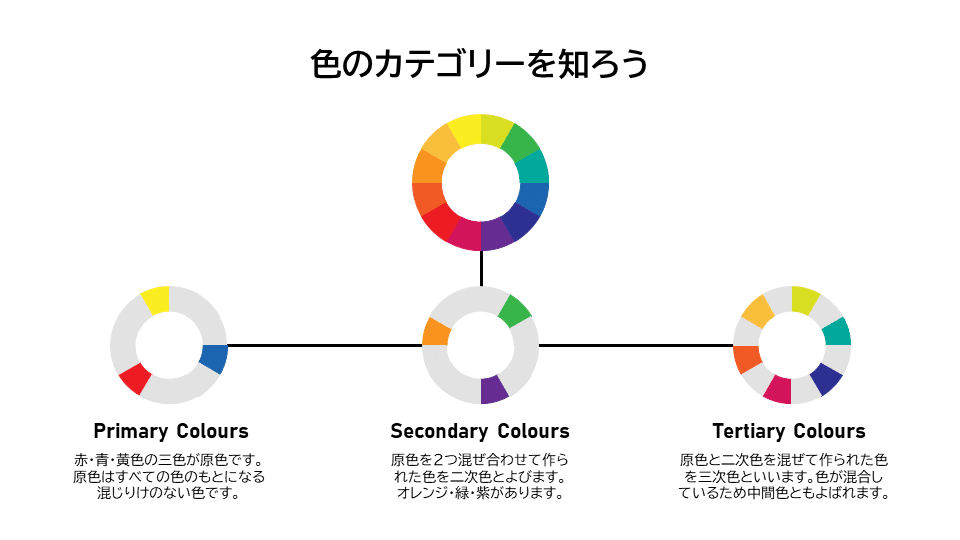 色のカテゴリーを知ろう

Primary Colours

赤・青・黄色の三色が原色です。原色はすべての色のもとになる混じりけのない色です。

Secondary Colours

原色を2つ混ぜ合わせて作られた色を二次色とよびます。オレンジ・緑・紫があります。

Tertiary Colours

原色と二次色を混ぜて作られた色を三次色といいます。色が混合しているため中間色ともよばれます。